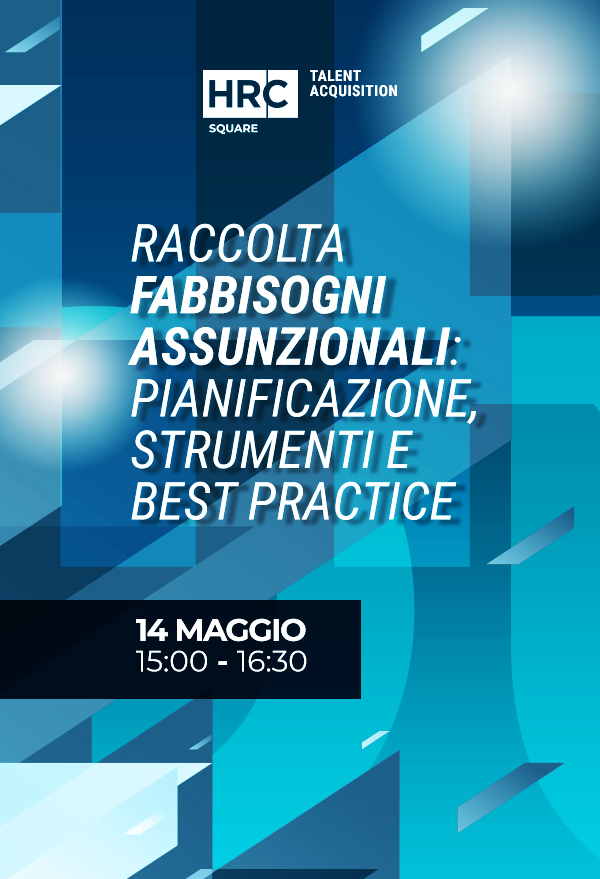 HRC SQUARE

TALENT ACQUISITION

RACCOLTA FABBISOGNI ASSUNZIONALI: PIANIFICAZIONE, STRUMENTI E BEST PRACTICE

14 MAGGIO
15:00 - 16:30